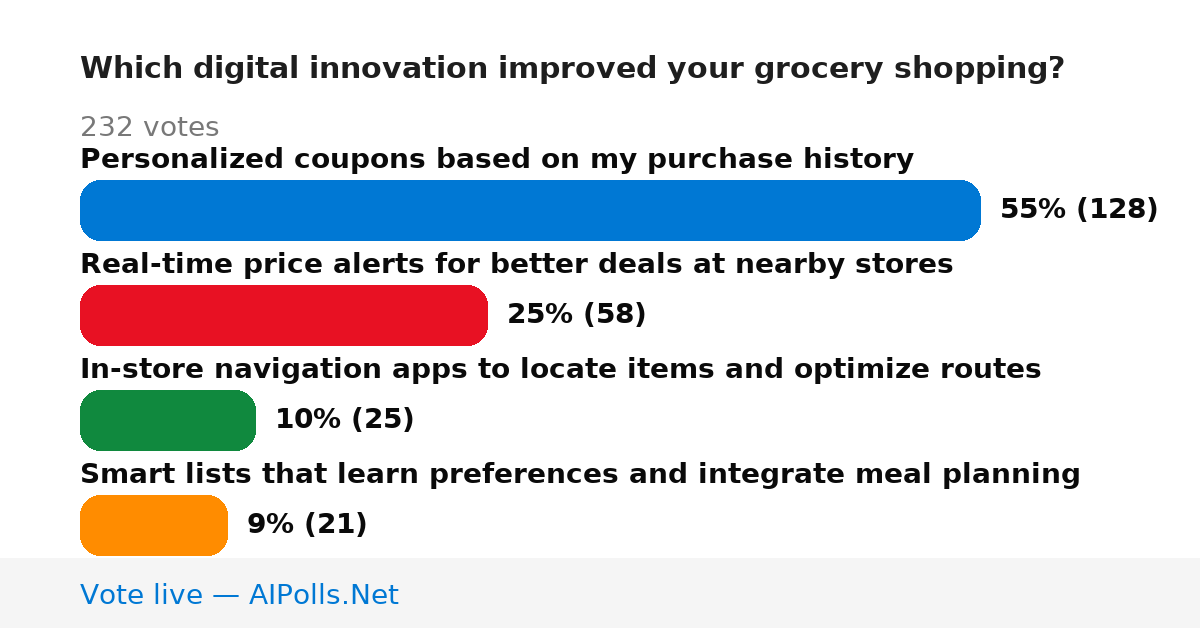 Which digital innovation improved your grocery shopping?

232 votes

Personalized coupons based on my purchase history

55% (128)

Real-time price alerts for better deals at nearby stores

25% (58)

In-store navigation apps to locate items and optimize routes

10% (25)

Smart lists that learn preferences and integrate meal planning

9% (21)

Vote live — AIPolls.Net